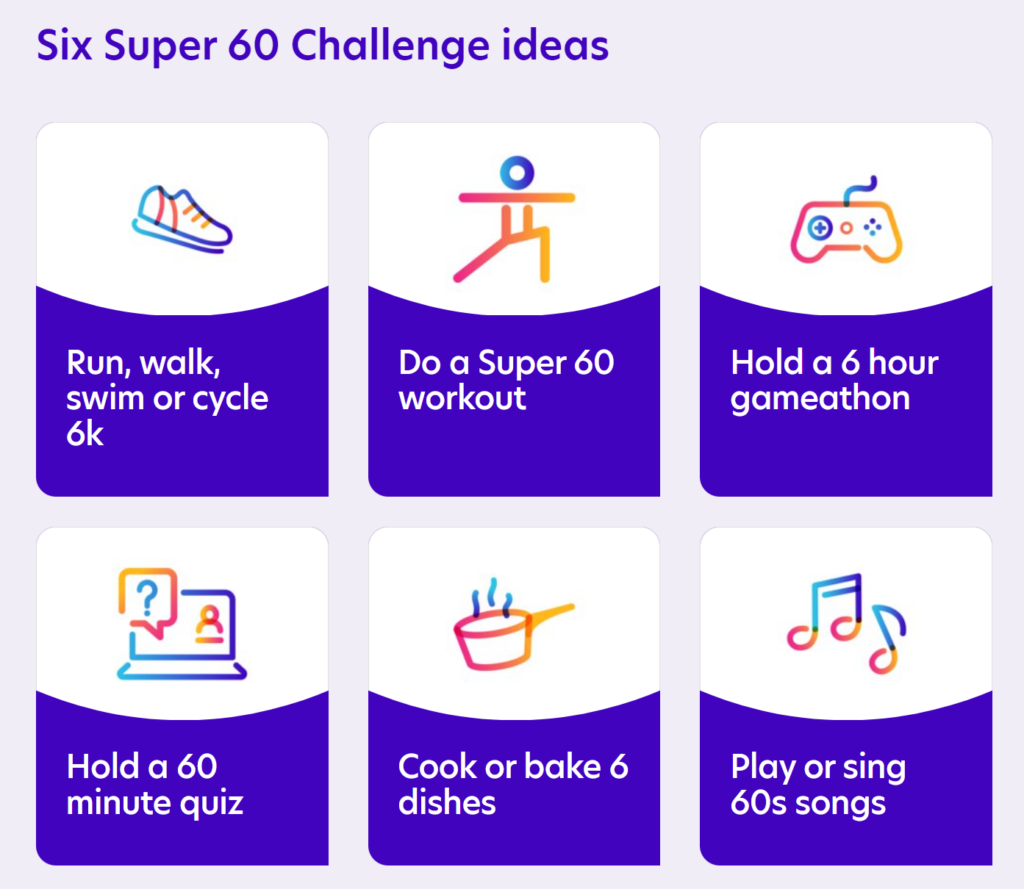 Six Super 60 Challenge ideas

Run, walk, swim or cycle 6k

Do a Super 60 workout

Hold a 6 hour gameathon

?

Hold a 60 minute quiz

Cook or bake 6 dishes

Play or sing 60s songs